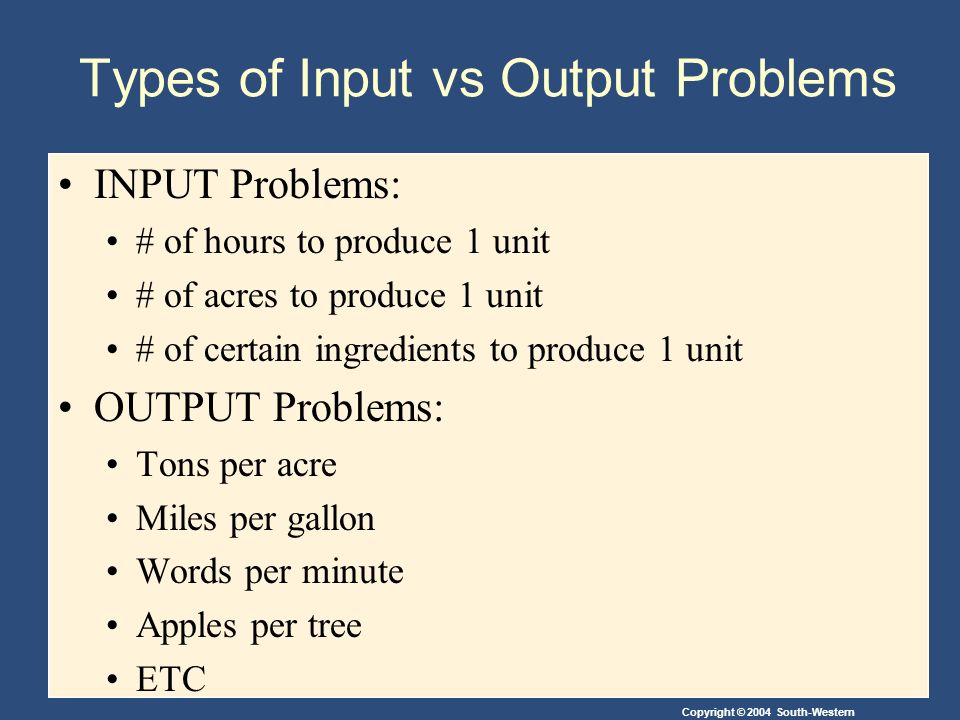 Types of Input vs Output Problems

• INPUT Problems:
  • # of hours to produce 1 unit
  • # of acres to produce 1 unit
  • # of certain ingredients to produce 1 unit
• OUTPUT Problems:
  • Tons per acre
  • Miles per gallon
  • Words per minute
  • Apples per tree
  • ETC

Copyright © 2004 South-Western